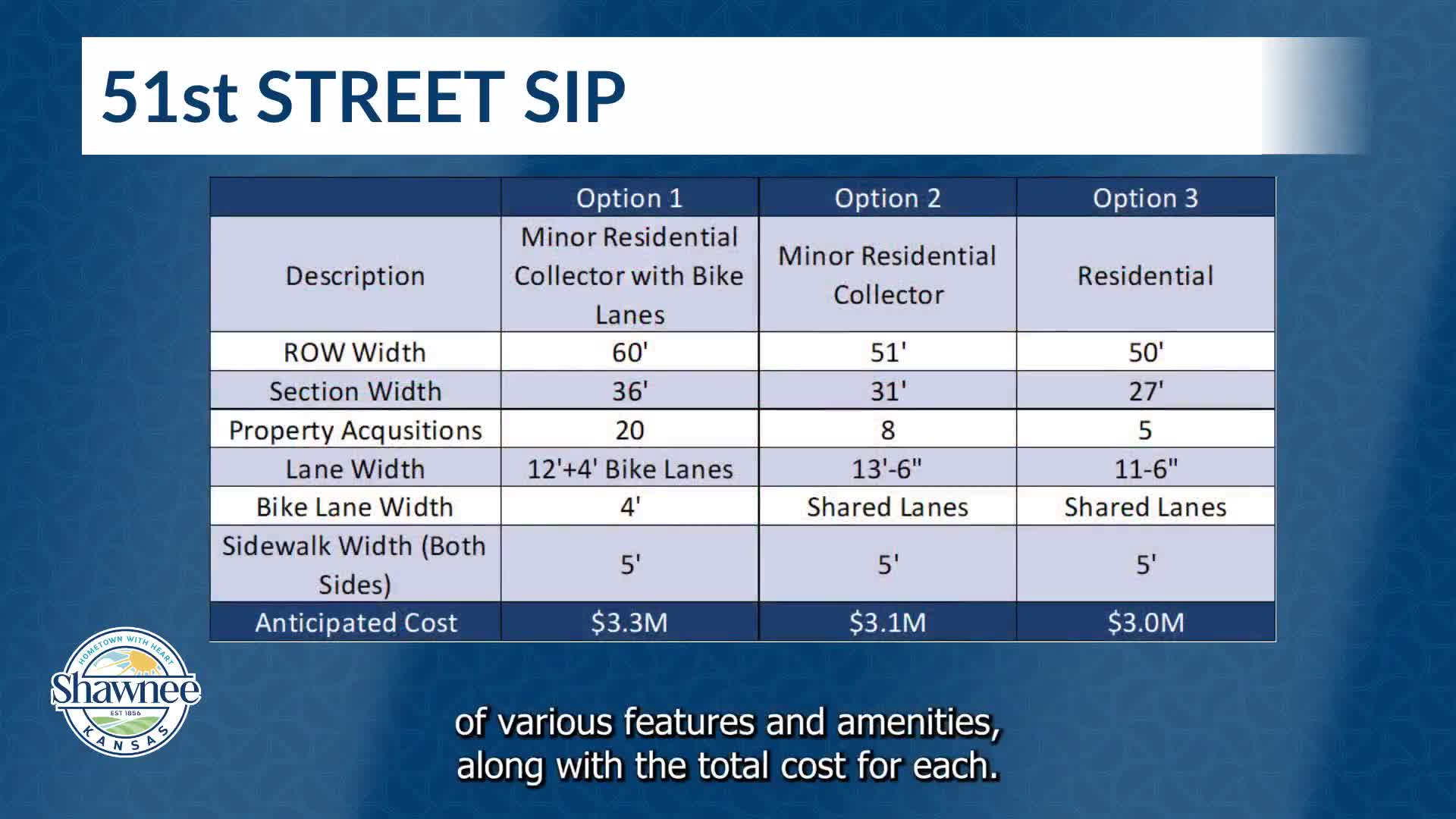 51st STREET SIP

| | Option 1 | Option 2 | Option 3 |
|---|---|---|---|
| Description | Minor Residential Collector with Bike Lanes | Minor Residential Collector | Residential |
| ROW Width | 60' | 51' | 50' |
| Section Width | 36' | 31' | 27' |
| Property Acqusitions | 20 | 8 | 5 |
| Lane Width | 12'+4' Bike Lanes | 13'-6" | 11-6" |
| Bike Lane Width | 4' | Shared Lanes | Shared Lanes |
| Sidewalk Width (Both Sides) | 5' | 5' | 5' |
| Anticipated Cost | \$3.3M | \$3.1M | \$3.0M |

HOMETOWN WITH HEART
Shawnee
EST 1856
KANSAS

of various features and amenities, along with the total cost for each.